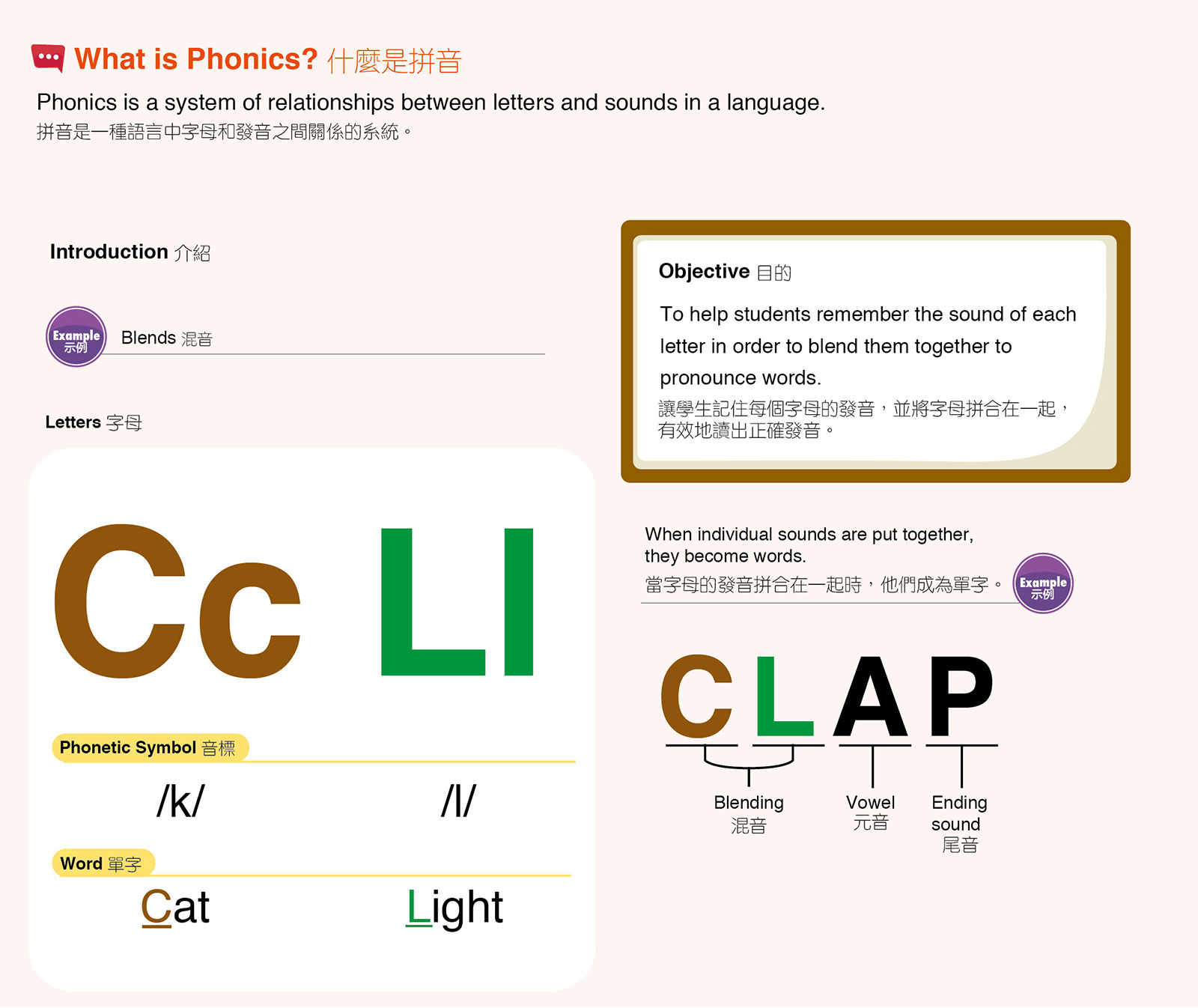 What is Phonics? 什麼是拼音

Phonics is a system of relationships between letters and sounds in a language.
拼音是一種語言中字母和發音之間關係的系統。

Introduction 介紹

Example 示例 Blends 混音

Letters 字母

Cc Ll

Phonetic Symbol 音標

/k/ /l/

Word 單字

Cat Light

Objective 目的

To help students remember the sound of each letter in order to blend them together to pronounce words.
讓學生記住每個字母的發音，並將字母拼合在一起，有效地讀出正確發音。

When individual sounds are put together, they become words.
當字母的發音拼合在一起時，他們成為單字。 Example 示例

CLAP

Blending 混音

Vowel 元音

Ending sound 尾音